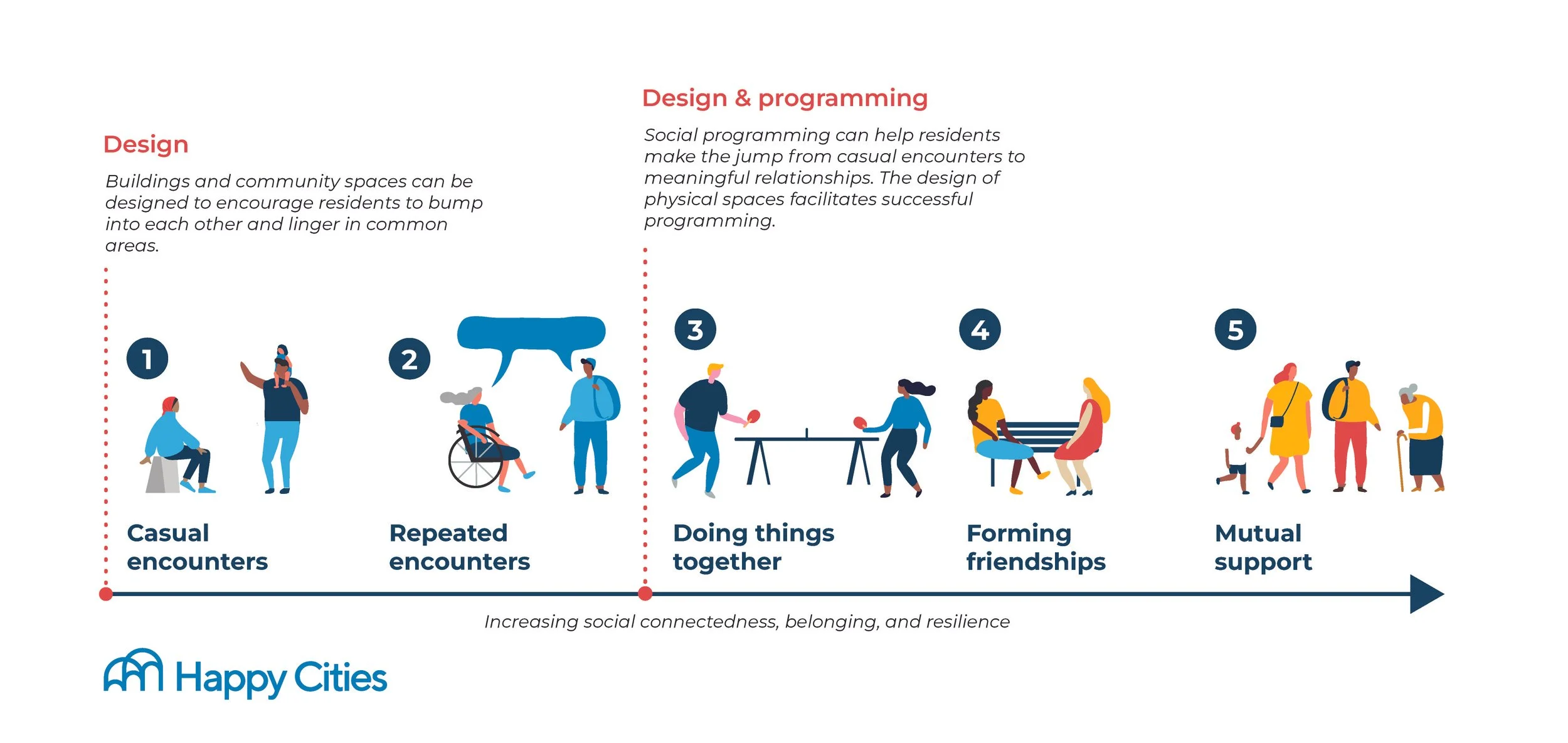 Design

Buildings and community spaces can be designed to encourage residents to bump into each other and linger in common areas.

Design & programming

Social programming can help residents make the jump from casual encounters to meaningful relationships. The design of physical spaces facilitates successful programming.

1
Casual encounters

2
Repeated encounters

3
Doing things together

4
Forming friendships

5
Mutual support

Increasing social connectedness, belonging, and resilience

Happy Cities